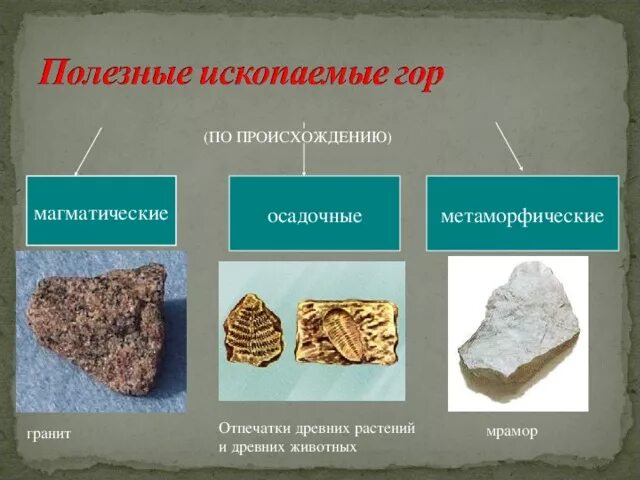 Полезные ископаемые гор

(ПО ПРОИСХОЖДЕНИЮ)

магматические

осадочные

метаморфические

гранит

Отпечатки древних растений и древних животных

мрамор